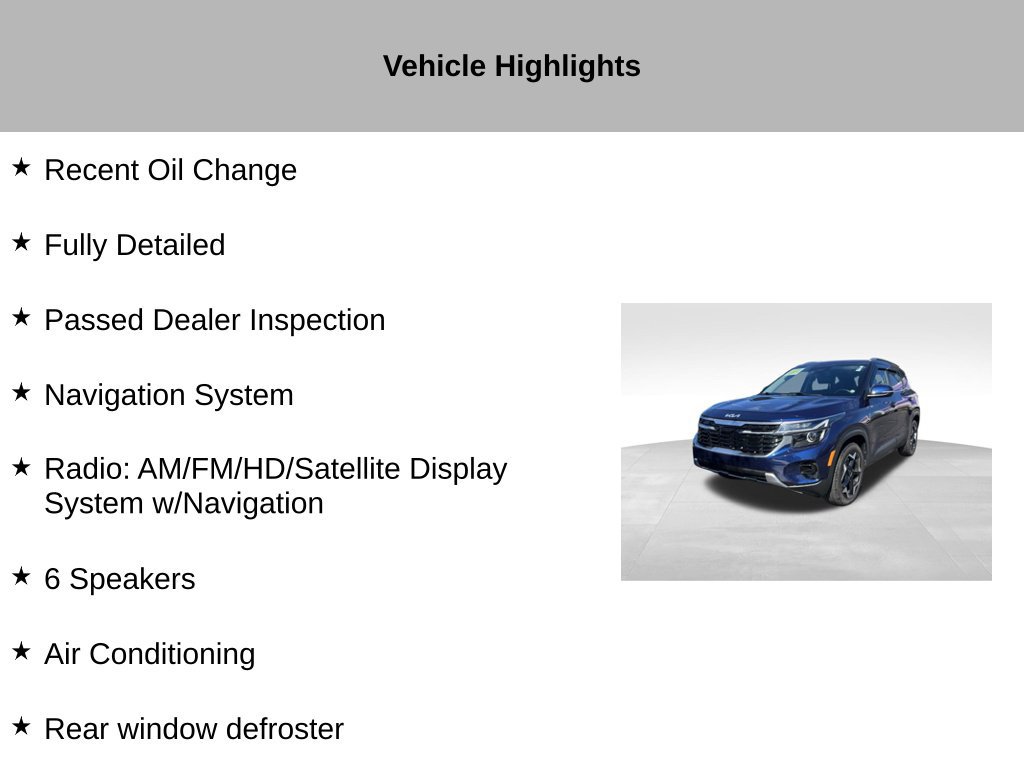 Vehicle Highlights

★ Recent Oil Change

★ Fully Detailed

★ Passed Dealer Inspection

★ Navigation System

★ Radio: AM/FM/HD/Satellite Display System w/Navigation

★ 6 Speakers

★ Air Conditioning

★ Rear window defroster